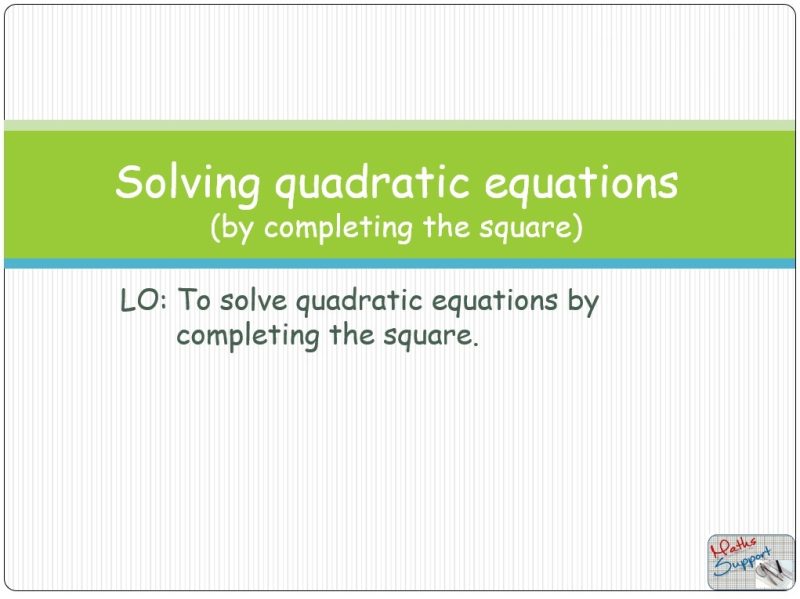 Solving quadratic equations
(by completing the square)

LO: To solve quadratic equations by completing the square.

Maths Support